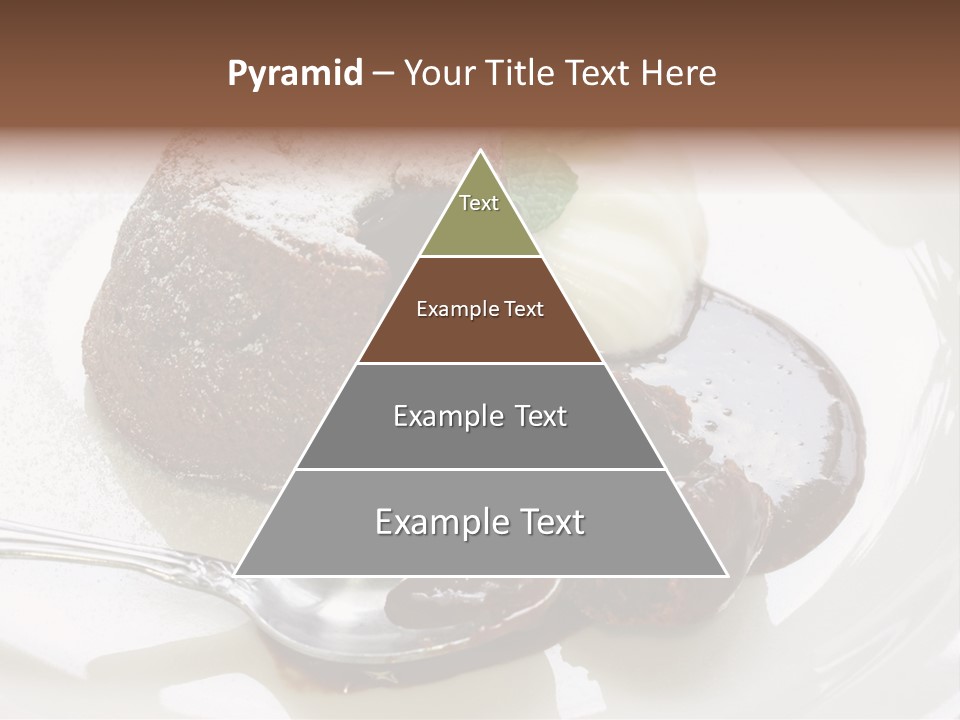 Pyramid – Your Title Text Here

Text

Example Text

Example Text

Example Text